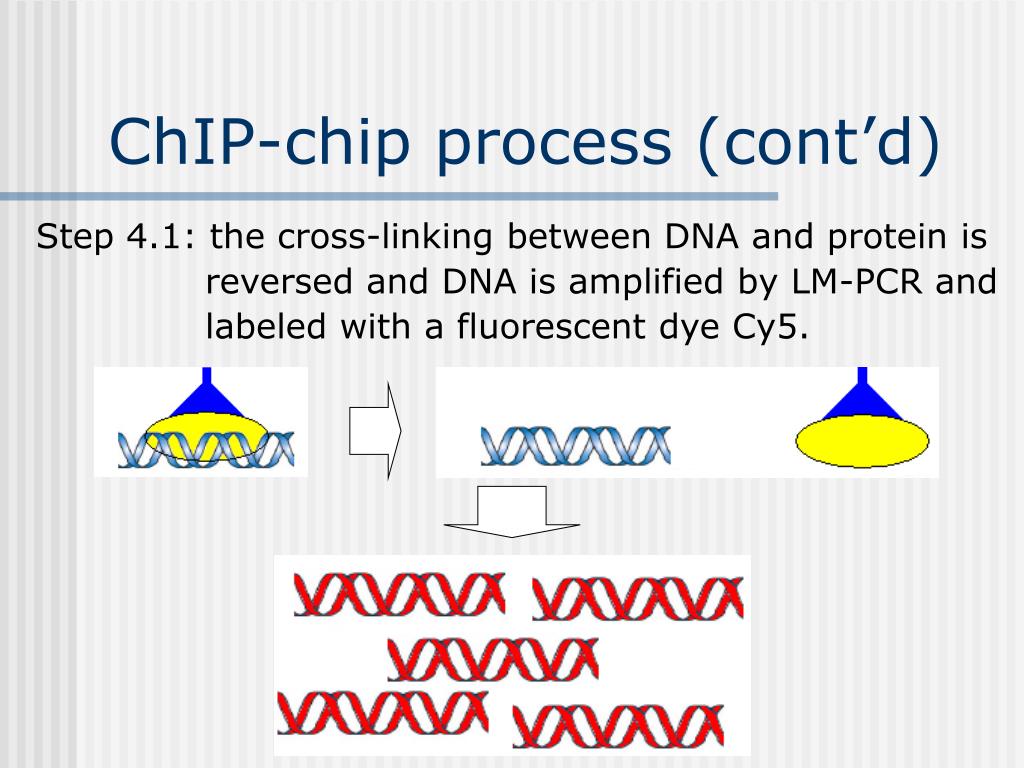 ChIP-chip process (cont’d)

Step 4.1: the cross-linking between DNA and protein is reversed and DNA is amplified by LM-PCR and labeled with a fluorescent dye Cy5.